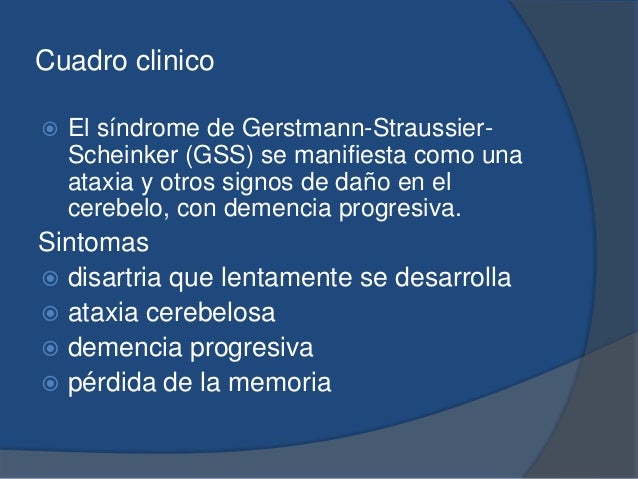 Cuadro clinico

El síndrome de Gerstmann-Straussier-Scheinker (GSS) se manifiesta como una ataxia y otros signos de daño en el cerebelo, con demencia progresiva.

Sintomas

disartria que lentamente se desarrolla
ataxia cerebelosa
demencia progresiva
pérdida de la memoria